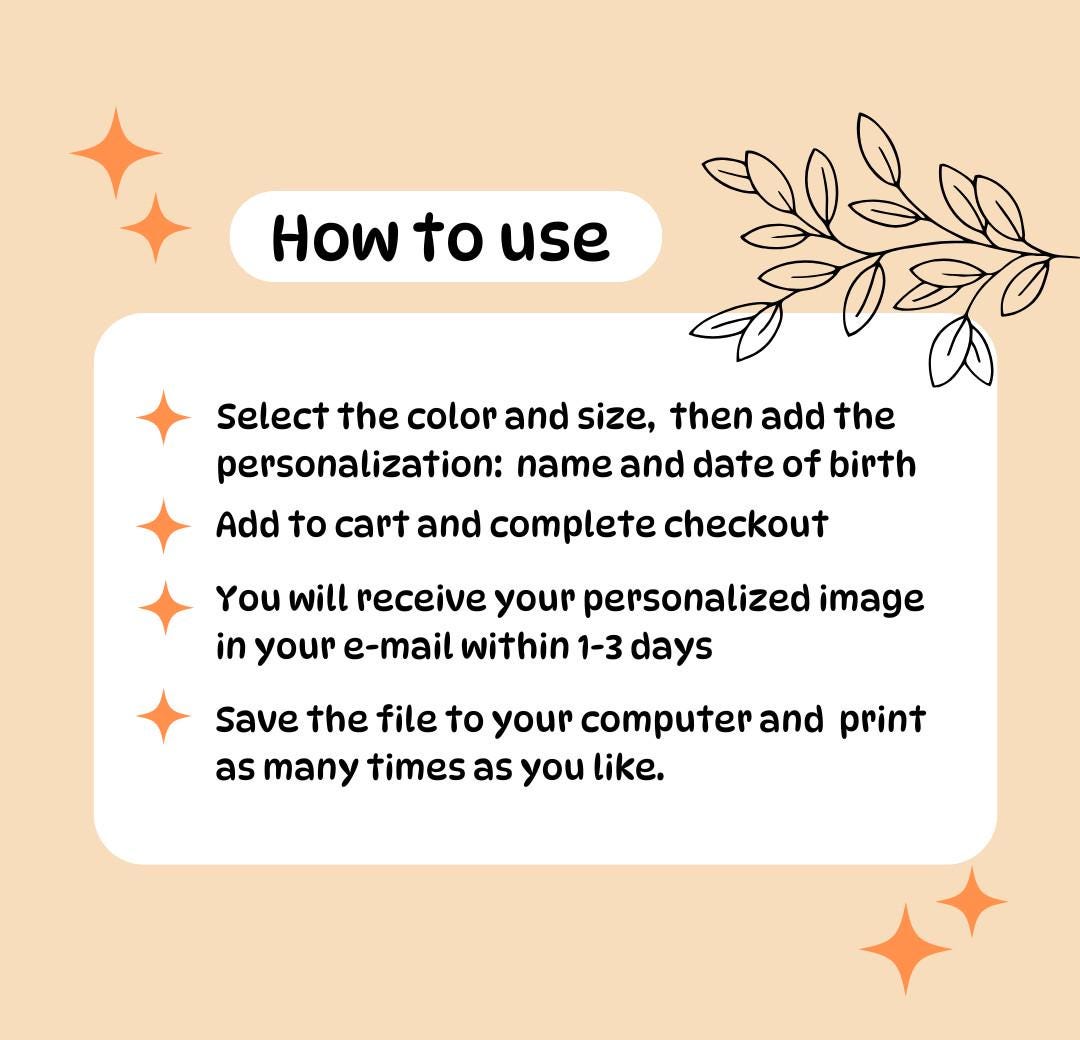 How to use

Select the color and size, then add the personalization: name and date of birth

Add to cart and complete checkout

You will receive your personalized image in your e-mail within 1-3 days

Save the file to your computer and print as many times as you like.